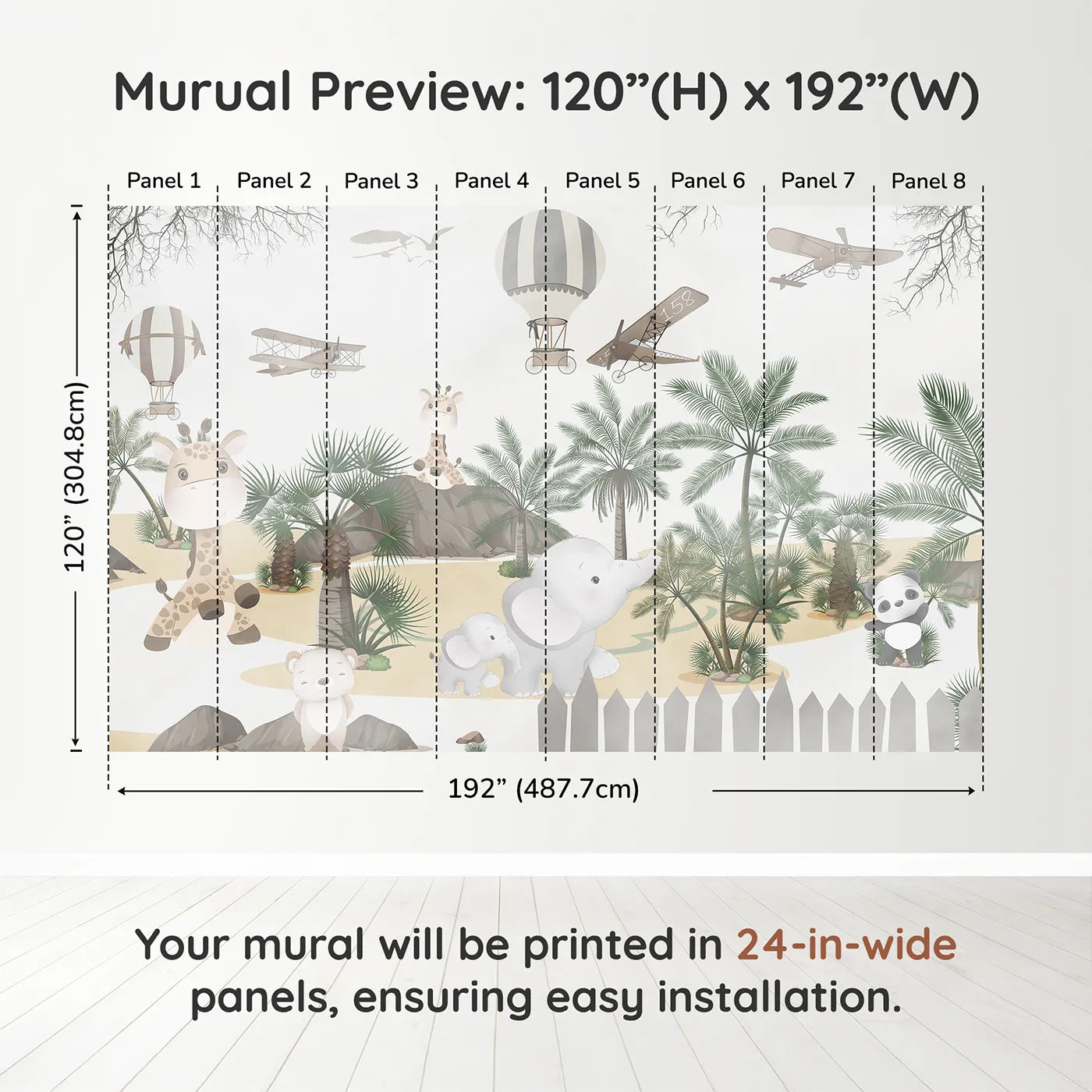 Murual Preview: 120”(H) x 192”(W)

Panel 1 Panel 2 Panel 3 Panel 4 Panel 5 Panel 6 Panel 7 Panel 8

120” (304.8cm)

158

192” (487.7cm)

Your mural will be printed in 24-in-wide panels, ensuring easy installation.